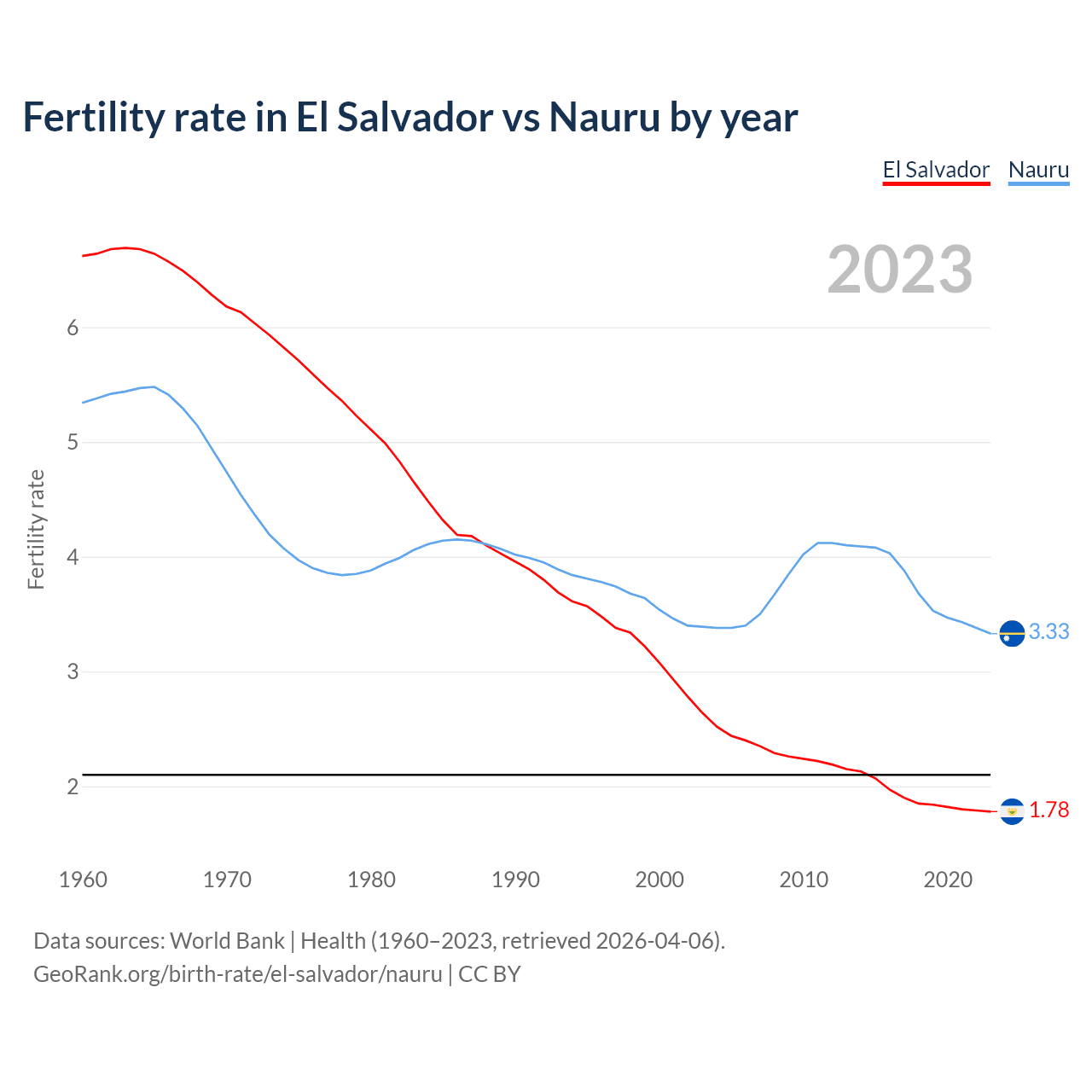 Fertility rate in El Salvador vs Nauru by year

El Salvador Nauru

2023

Fertility rate

6
5
4
3
2

3.33
1.78

1960 1970 1980 1990 2000 2010 2020

Data sources: World Bank | Health (1960–2023, retrieved 2026-04-06).
GeoRank.org/birth-rate/el-salvador/nauru | CC BY